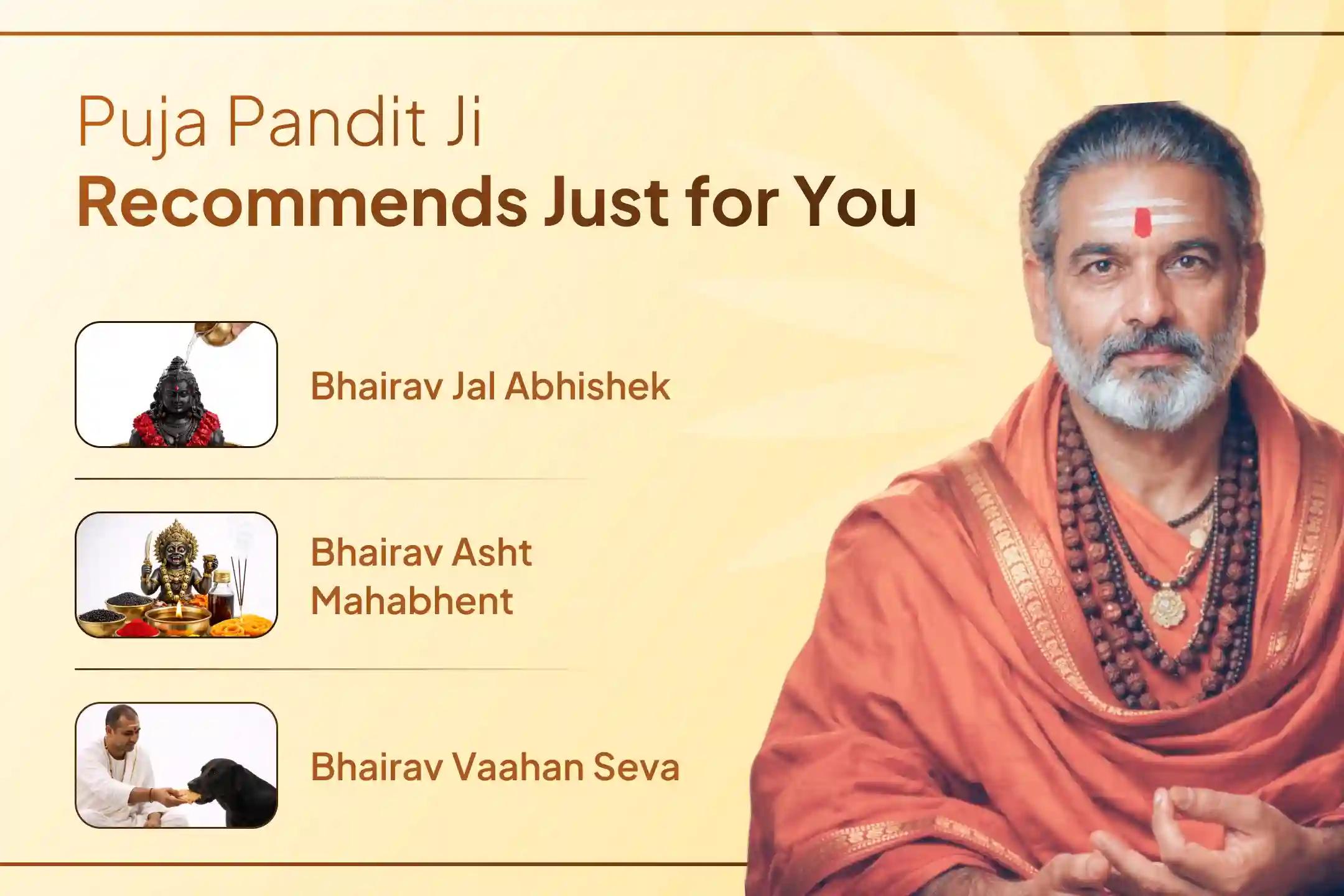 Puja Pandit Ji
Recommends Just for You

Bhairav Jal Abhishek

Bhairav Asht Mahabhent

Bhairav Vaahan Seva